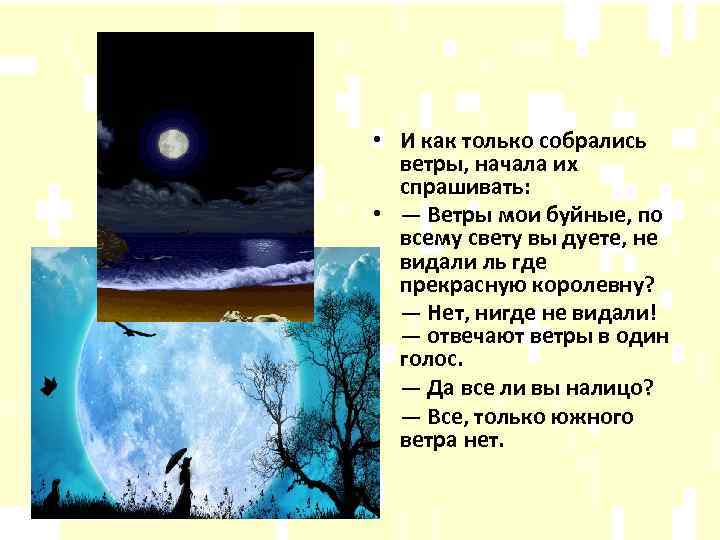 • И как только собрались ветры, начала их спрашивать:

• — Ветры мои буйные, по всему свету вы дуете, не видали ль где прекрасную королевну?
— Нет, нигде не видали!
— отвечают ветры в один голос.
— Да все ли вы налицо?
— Все, только южного ветра нет.